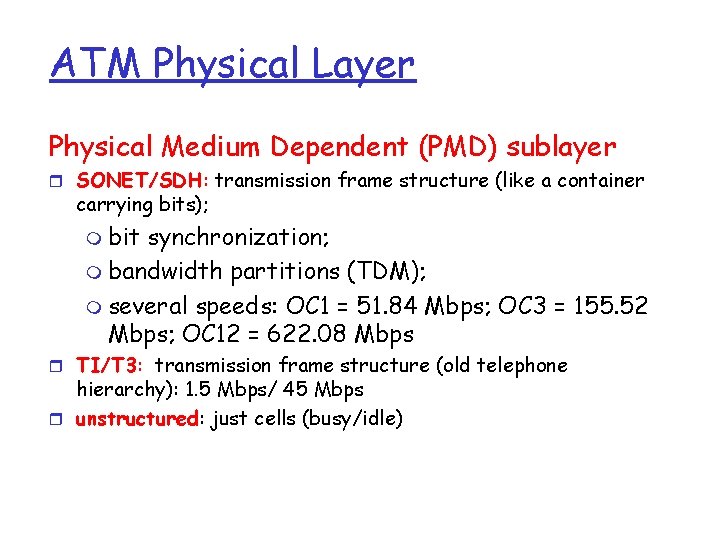 ATM Physical Layer

Physical Medium Dependent (PMD) sublayer

SONET/SDH: transmission frame structure (like a container carrying bits);

bit synchronization;

bandwidth partitions (TDM);

several speeds: OC1 = 51.84 Mbps; OC3 = 155.52 Mbps; OC12 = 622.08 Mbps

TI/T3: transmission frame structure (old telephone hierarchy): 1.5 Mbps/ 45 Mbps

unstructured: just cells (busy/idle)